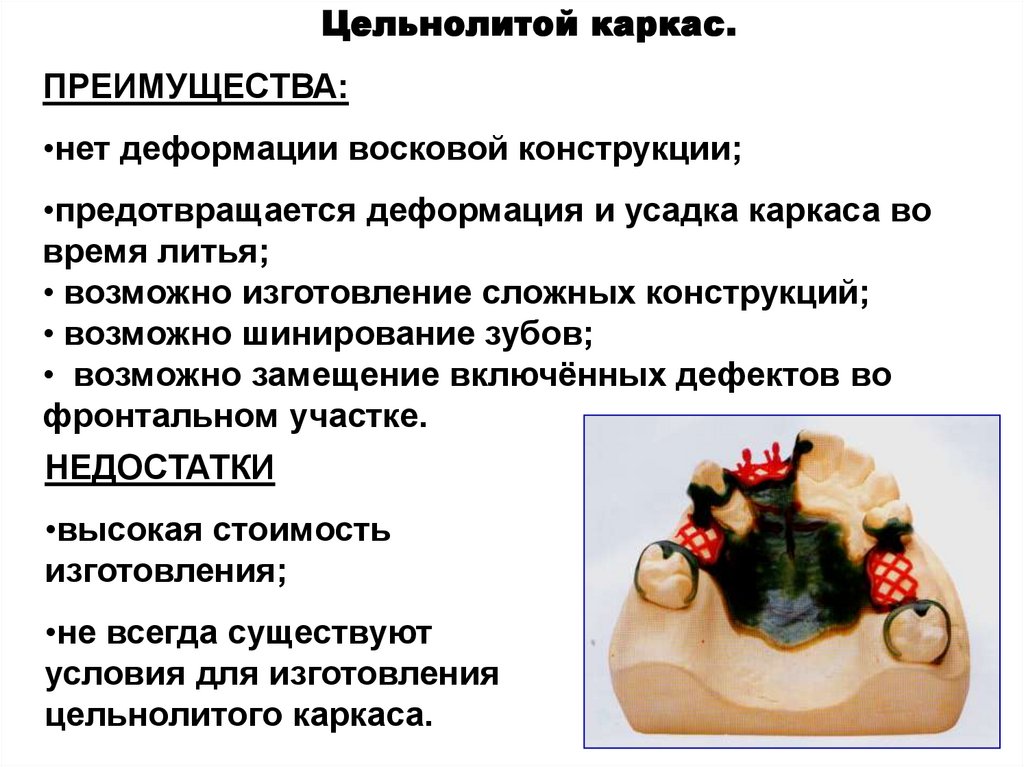 Цельнолитой каркас.

ПРЕИМУЩЕСТВА:

•нет деформации восковой конструкции;

•предотвращается деформация и усадка каркаса во время литья;
• возможно изготовление сложных конструкций;
• возможно шинирование зубов;
• возможно замещение включённых дефектов во фронтальном участке.

НЕДОСТАТКИ

•высокая стоимость изготовления;

•не всегда существуют условия для изготовления цельнолитого каркаса.